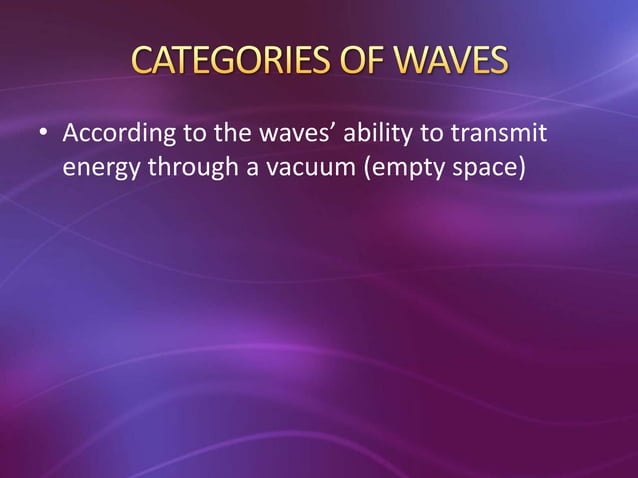 CATEGORIES OF WAVES

• According to the waves’ ability to transmit energy through a vacuum (empty space)